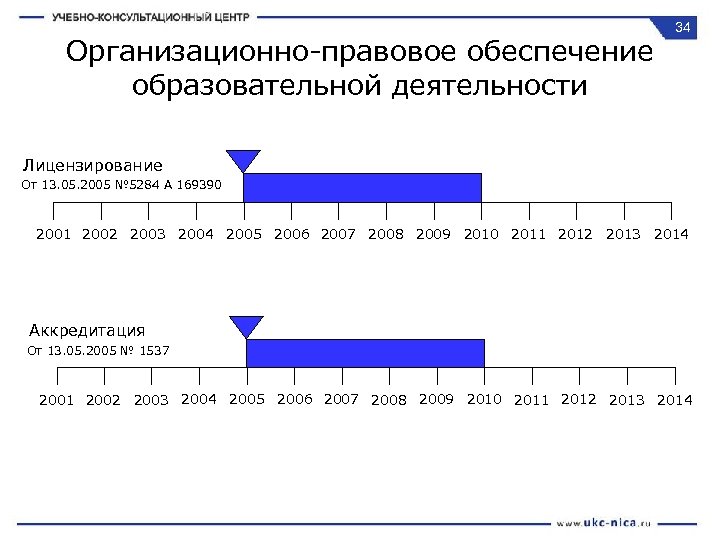 УЧЕБНО-КОНСУЛЬТАЦИОННЫЙ ЦЕНТР

34

Организационно-правовое обеспечение образовательной деятельности

Лицензирование
От 13.05.2005 №5284 А 169390

2001 2002 2003 2004 2005 2006 2007 2008 2009 2010 2011 2012 2013 2014

Аккредитация
От 13.05.2005 № 1537

2001 2002 2003 2004 2005 2006 2007 2008 2009 2010 2011 2012 2013 2014

www.ukc-nica.ru